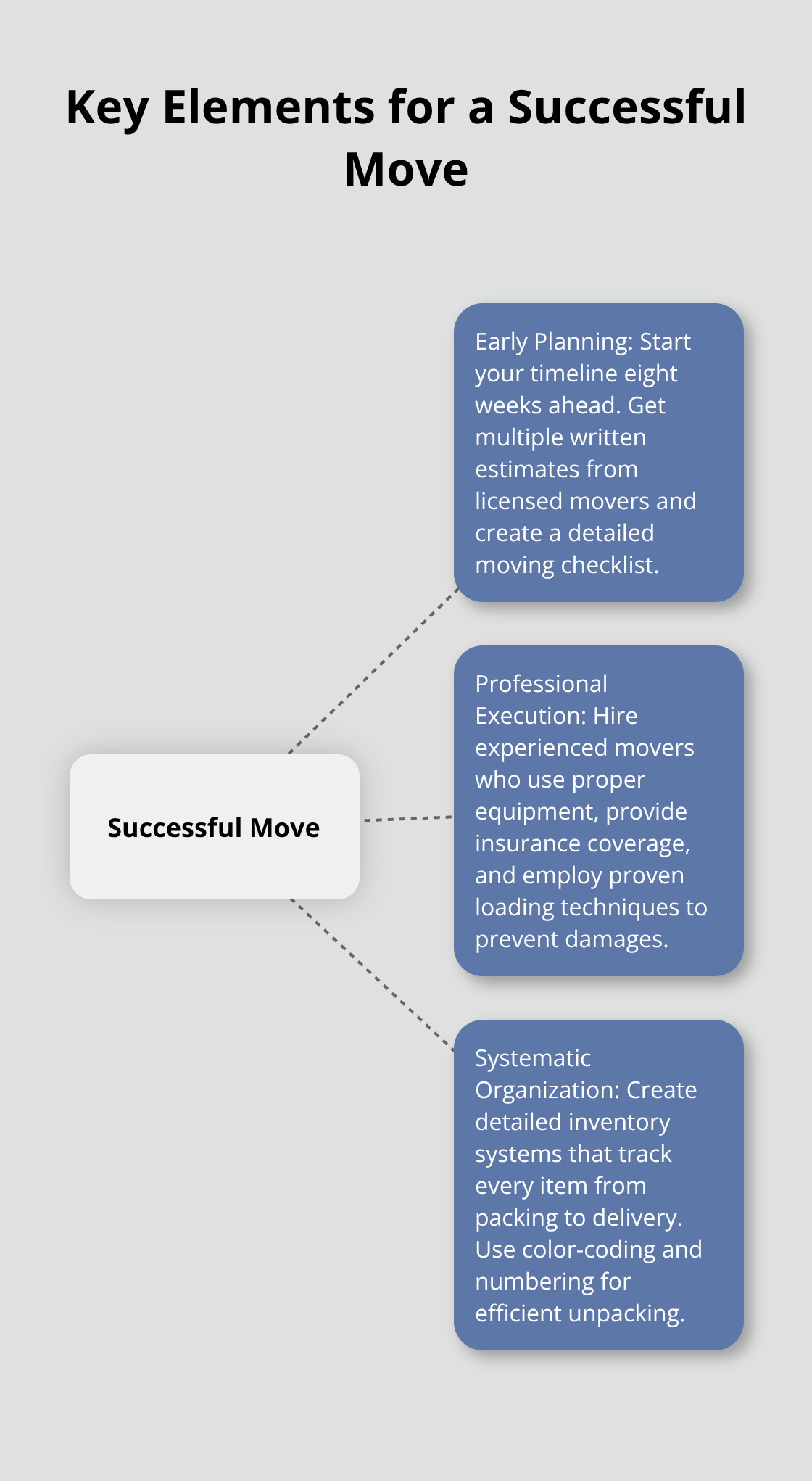 Key Elements for a Successful Move

Successful Move

Early Planning: Start your timeline eight weeks ahead. Get multiple written estimates from licensed movers and create a detailed moving checklist.

Professional Execution: Hire experienced movers who use proper equipment, provide insurance coverage, and employ proven loading techniques to prevent damages.

Systematic Organization: Create detailed inventory systems that track every item from packing to delivery. Use color-coding and numbering for efficient unpacking.